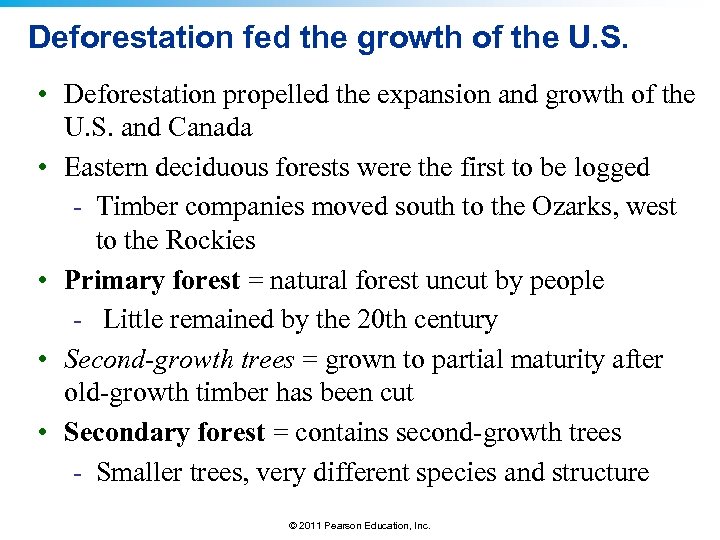 Deforestation fed the growth of the U.S.

• Deforestation propelled the expansion and growth of the U.S. and Canada
• Eastern deciduous forests were the first to be logged
- Timber companies moved south to the Ozarks, west to the Rockies
• Primary forest = natural forest uncut by people
- Little remained by the 20th century
• Second-growth trees = grown to partial maturity after old-growth timber has been cut
• Secondary forest = contains second-growth trees
- Smaller trees, very different species and structure

© 2011 Pearson Education, Inc.